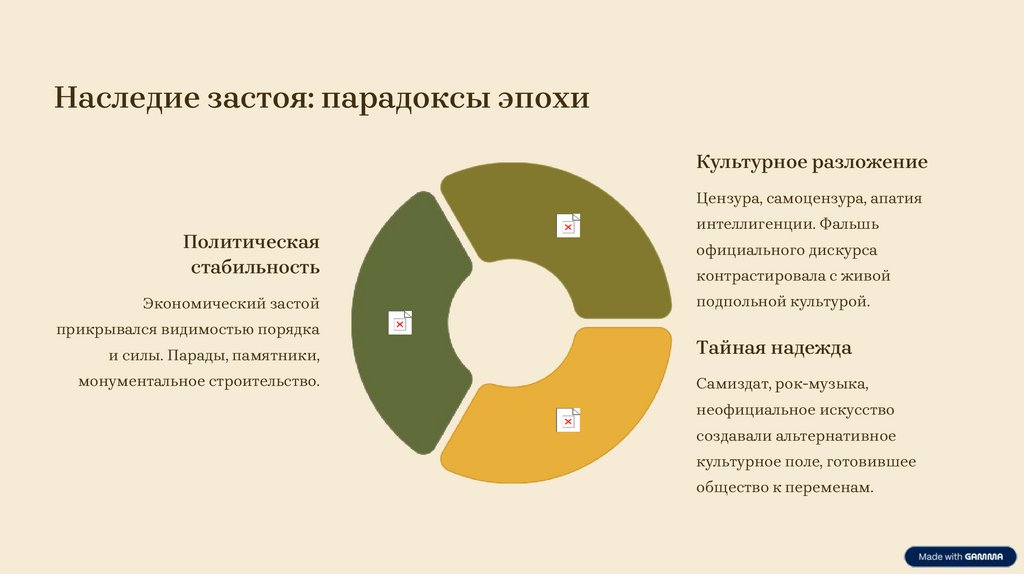 Наследие застоя: парадоксы эпохи

Политическая стабильность

Экономический застой прикрывался видимостью порядка и силы. Парады, памятники, монументальное строительство.

Культурное разложение

Цензура, самоцензура, апатия интеллигенции. Фальшь официального дискурса контрастировала с живой подпольной культурой.

Тайная надежда

Самиздат, рок-музыка, неофициальное искусство создавали альтернативное культурное поле, готовившее общество к переменам.

Made with GAMMA